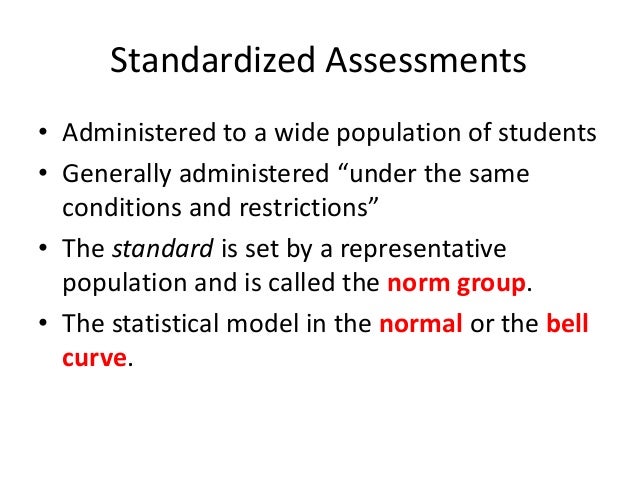 Standardized Assessments

• Administered to a wide population of students
• Generally administered “under the same conditions and restrictions”
• The standard is set by a representative population and is called the norm group.
• The statistical model in the normal or the bell curve.